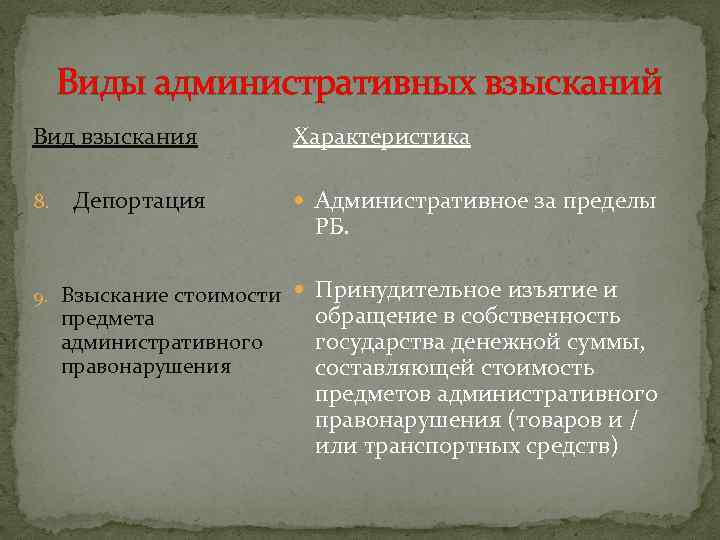 Виды административных взысканий

Вид взыскания

8. Депортация

9. Взыскание стоимости предмета административного правонарушения

Характеристика

Административное за пределы РБ.

Принудительное изъятие и обращение в собственность государства денежной суммы, составляющей стоимость предметов административного правонарушения (товаров и / или транспортных средств)